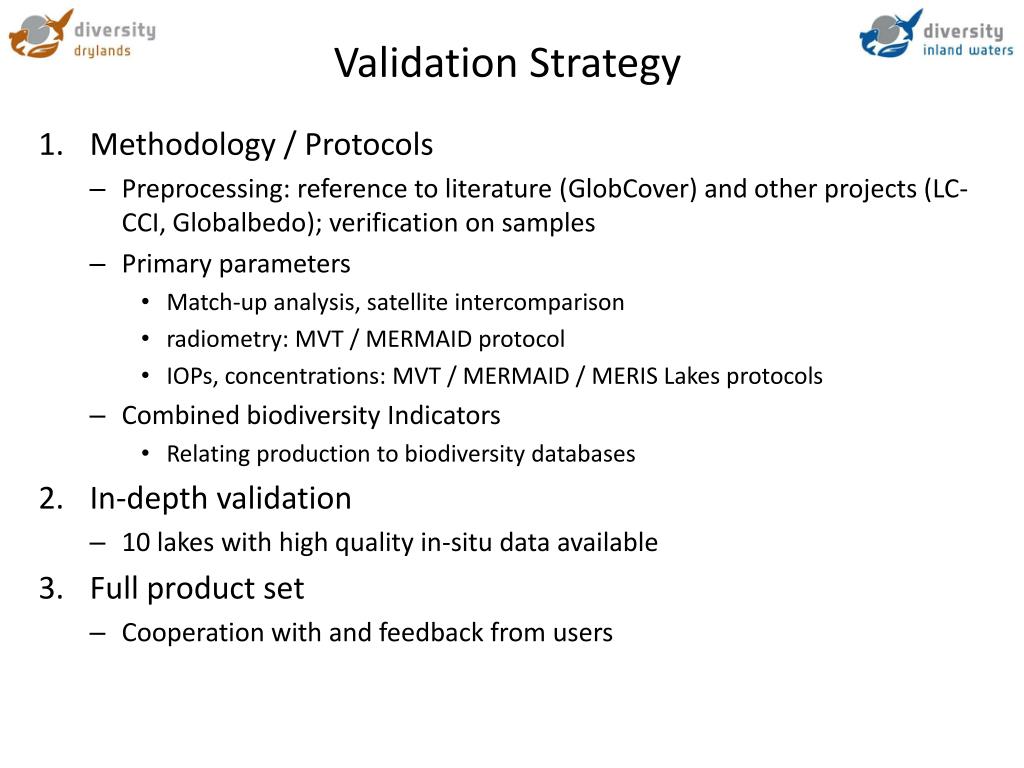 diversity
drylands

Validation Strategy

diversity
inland waters

1. Methodology / Protocols
– Preprocessing: reference to literature (GlobCover) and other projects (LC-CCI, Globalbedo); verification on samples
– Primary parameters
• Match-up analysis, satellite intercomparison
• radiometry: MVT / MERMAID protocol
• IOPs, concentrations: MVT / MERMAID / MERIS Lakes protocols
– Combined biodiversity Indicators
• Relating production to biodiversity databases
2. In-depth validation
– 10 lakes with high quality in-situ data available
3. Full product set
– Cooperation with and feedback from users